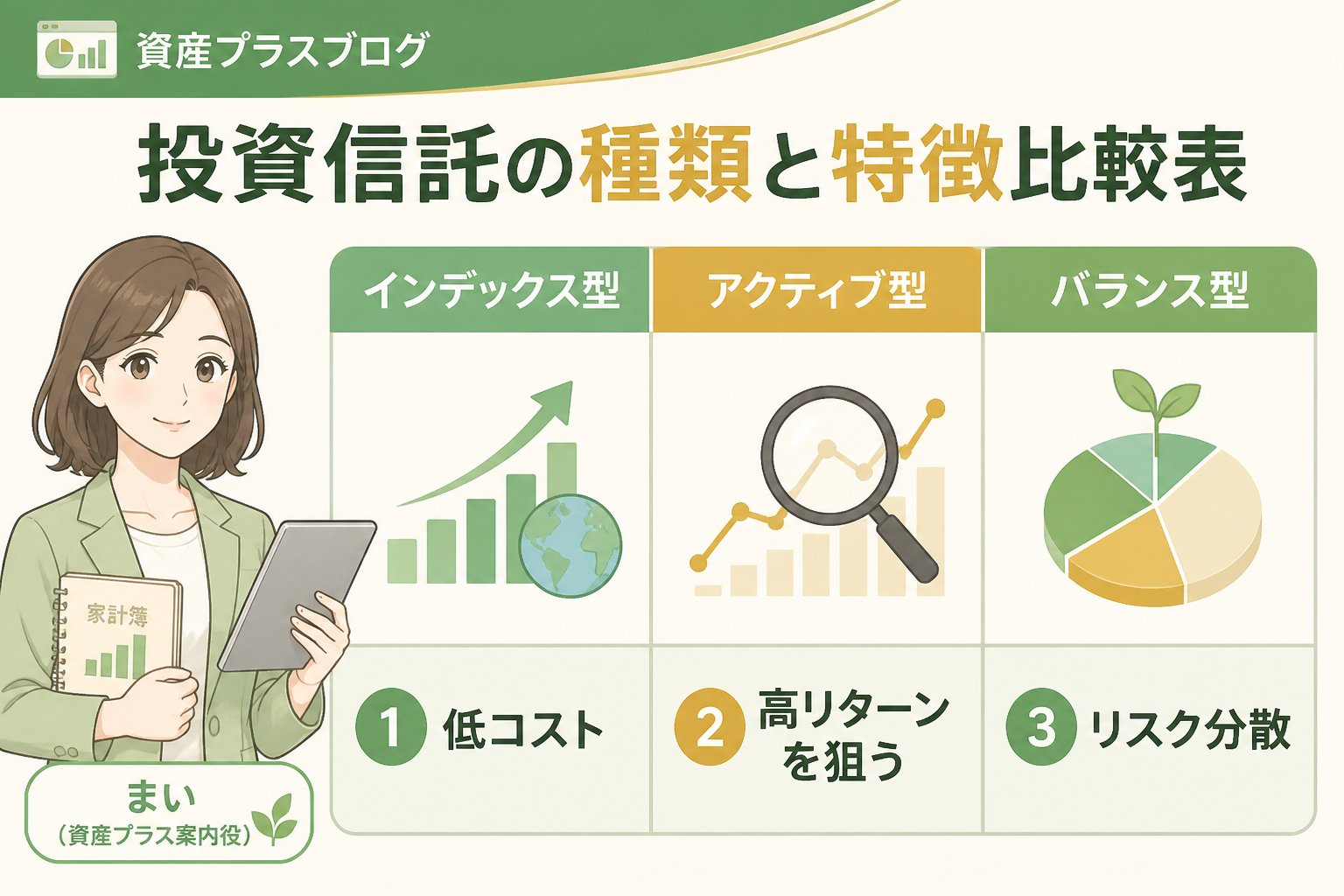 資産プラスブログ

投資信託の種類と特徴比較表

| インデックス型 | アクティブ型 | バランス型 |
|---|---|---|
| 1 低コスト | 2 高リターンを狙う | 3 リスク分散 |

家計簿

まい
（資産プラス案内役）